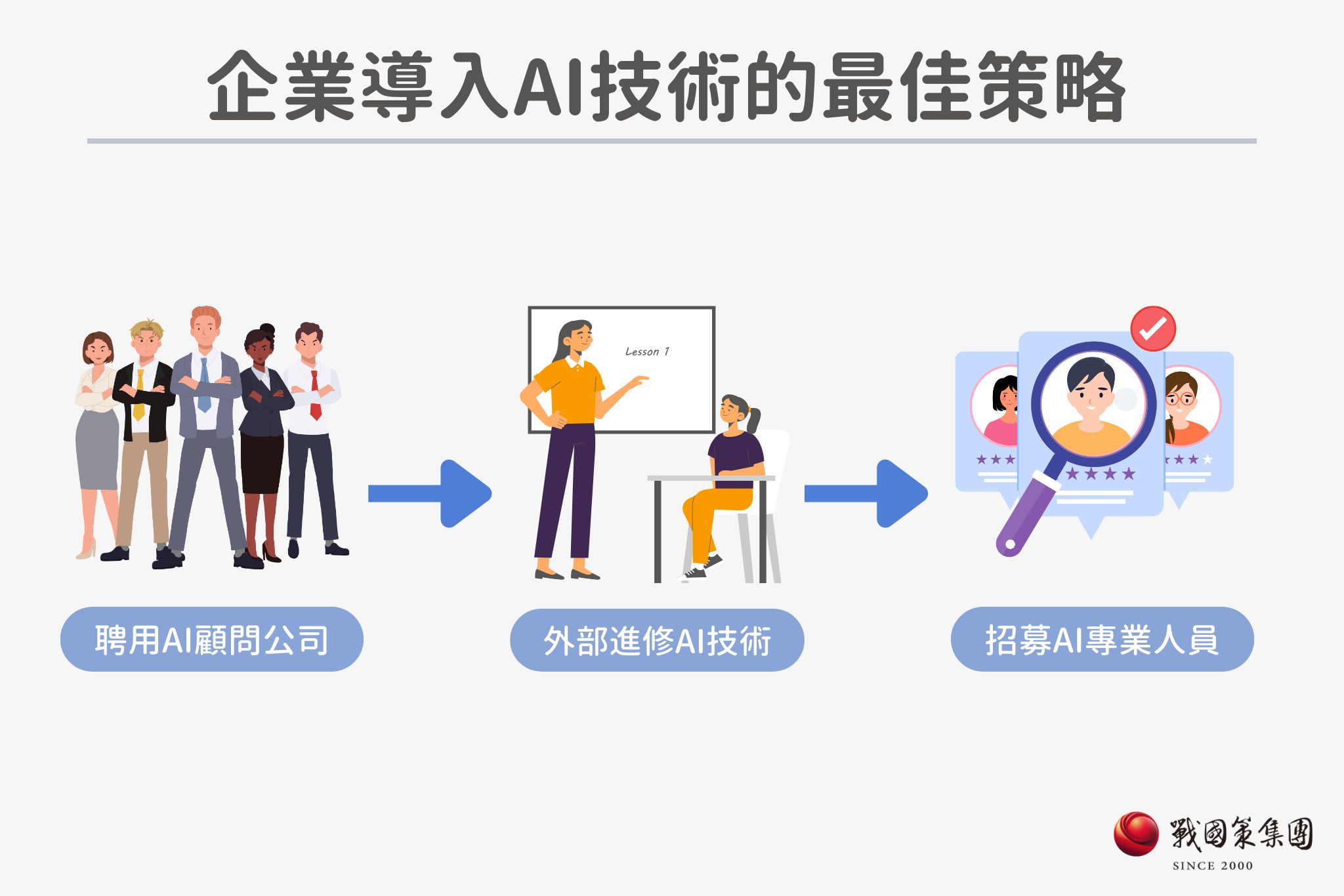 企業導入AI技術的最佳策略

Lesson 1

聘用AI顧問公司

外部進修AI技術

招募AI專業人員

戰國策集團
SINCE 2000